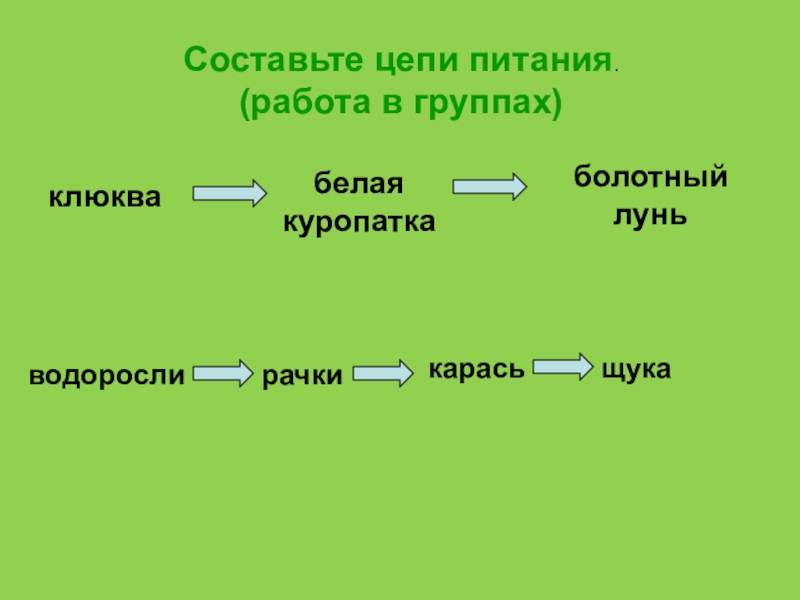 Составьте цепи питания.
(работа в группах)

клюква белая куропатка болотный лунь

водоросли рачки карась щука